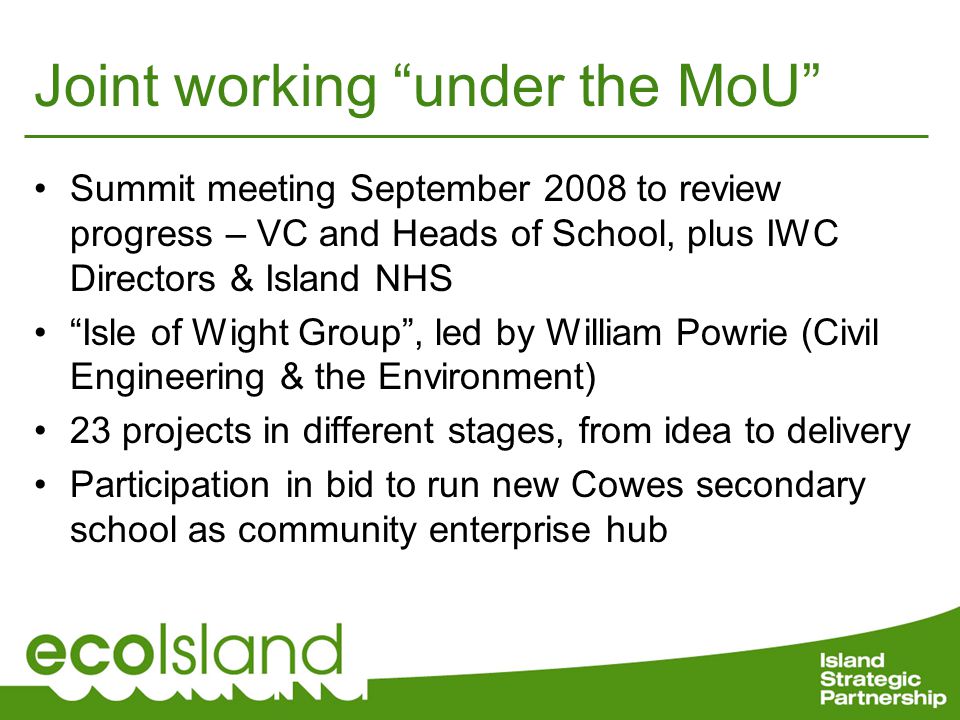 Joint working “under the MoU”

• Summit meeting September 2008 to review progress – VC and Heads of School, plus IWC Directors & Island NHS
• “Isle of Wight Group”, led by William Powrie (Civil Engineering & the Environment)
• 23 projects in different stages, from idea to delivery
• Participation in bid to run new Cowes secondary school as community enterprise hub

ecoIsland

Island Strategic Partnership